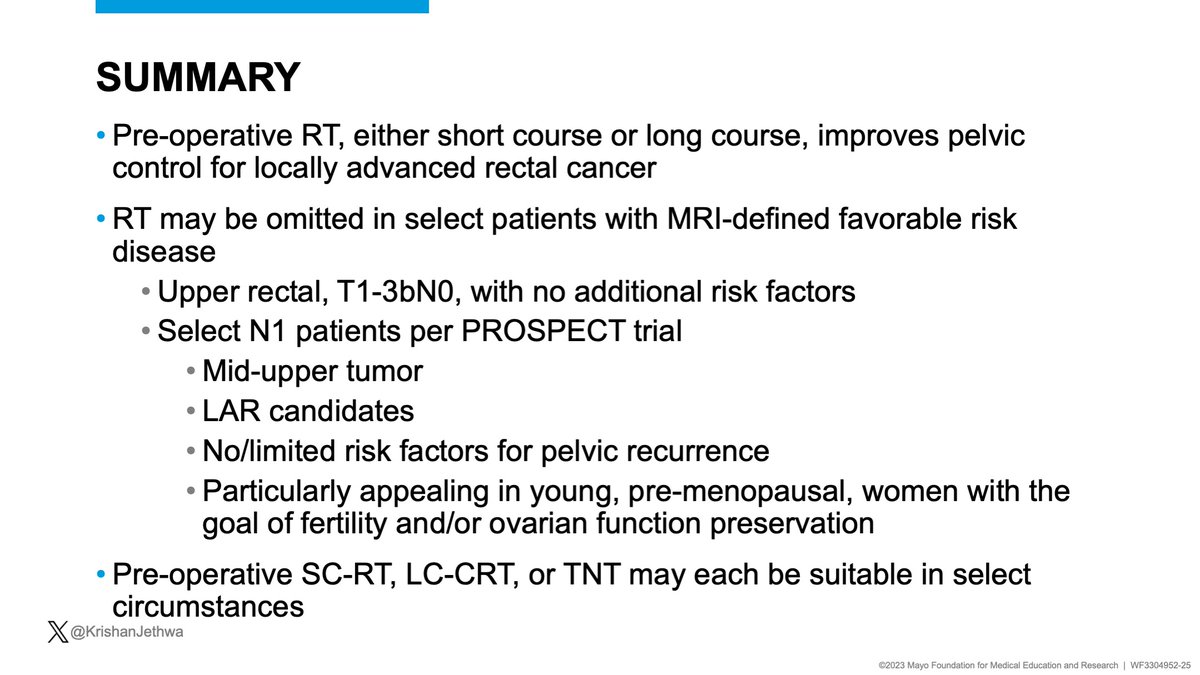 SUMMARY

• Pre-operative RT, either short course or long course, improves pelvic control for locally advanced rectal cancer

• RT may be omitted in select patients with MRI-defined favorable risk disease
  • Upper rectal, T1-3bN0, with no additional risk factors
  • Select N1 patients per PROSPECT trial
    • Mid-upper tumor
    • LAR candidates
    • No/limited risk factors for pelvic recurrence
    • Particularly appealing in young, pre-menopausal, women with the goal of fertility and/or ovarian function preservation

• Pre-operative SC-RT, LC-CRT, or TNT may each be suitable in select circumstances

@KrishanJethwa

©2023 Mayo Foundation for Medical Education and Research | WF3304952-25